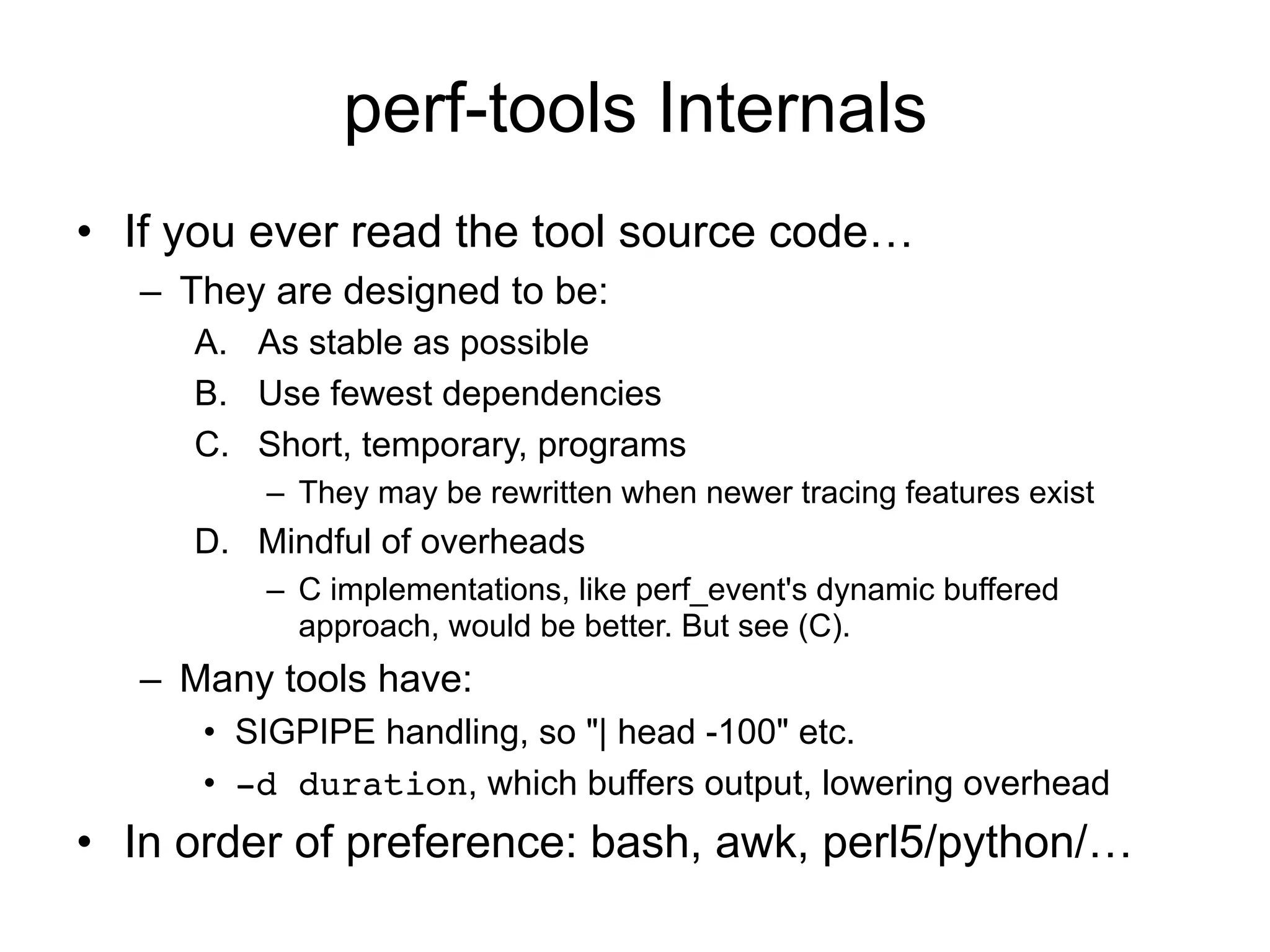 perf-tools Internals

• If you ever read the tool source code…
 – They are designed to be:
  A. As stable as possible
  B. Use fewest dependencies
  C. Short, temporary, programs
   – They may be rewritten when newer tracing features exist
  D. Mindful of overheads
   – C implementations, like perf_event's dynamic buffered approach, would be better. But see (C).
 – Many tools have:
  • SIGPIPE handling, so "| head -100" etc.
  • -d duration, which buffers output, lowering overhead
• In order of preference: bash, awk, perl5/python/…